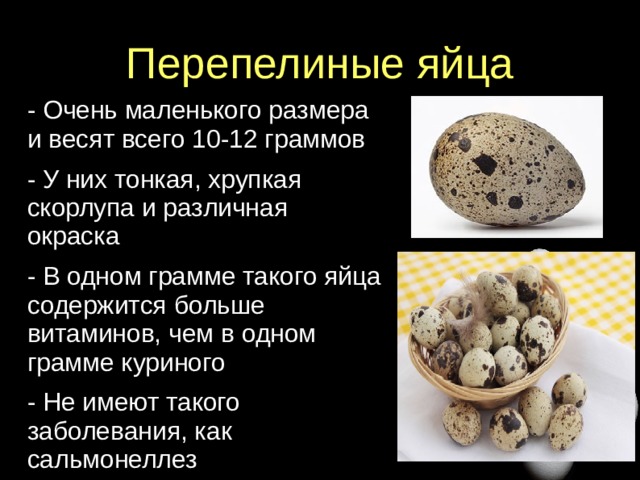 Перепелиные яйца

- Очень маленького размера и весят всего 10-12 граммов

- У них тонкая, хрупкая скорлупа и различная окраска

- В одном грамме такого яйца содержится больше витаминов, чем в одном грамме куриного

- Не имеют такого заболевания, как сальмонеллез